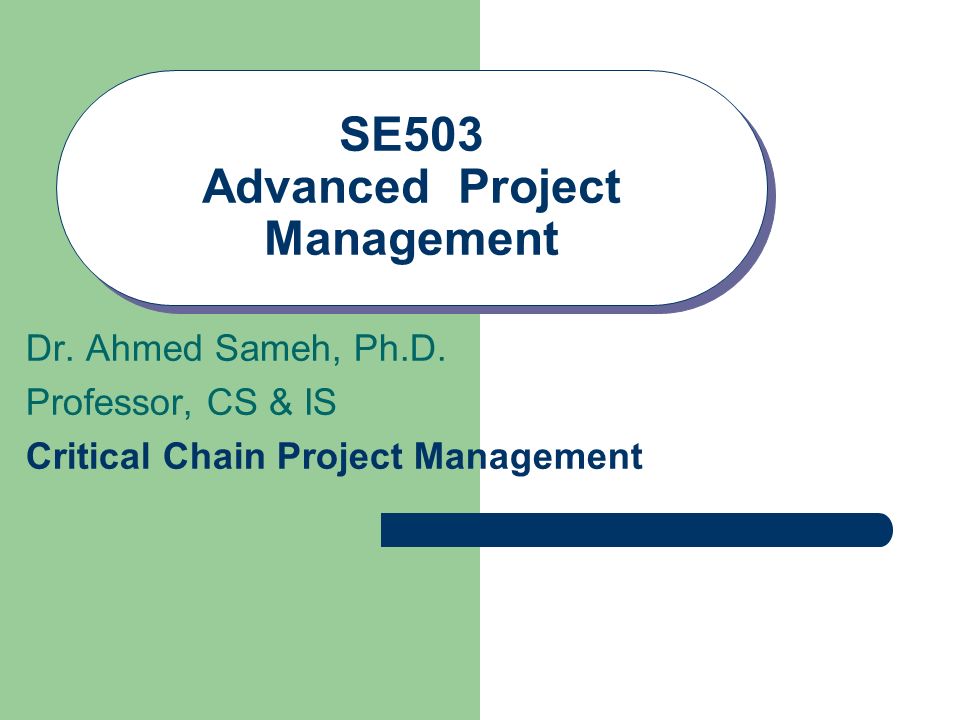 SE503
Advanced Project Management

Dr. Ahmed Sameh, Ph.D.
Professor, CS & IS
Critical Chain Project Management